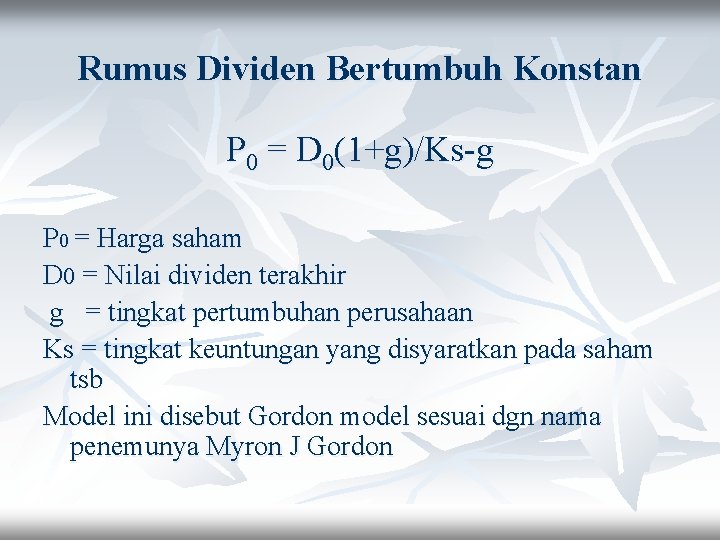 Rumus Dividen Bertumbuh Konstan

$P_0 = D_0(1+g)/Ks-g$

P0 = Harga saham

D0 = Nilai dividen terakhir

g = tingkat pertumbuhan perusahaan

Ks = tingkat keuntungan yang disyaratkan pada saham tsb

Model ini disebut Gordon model sesuai dgn nama penemunya Myron J Gordon